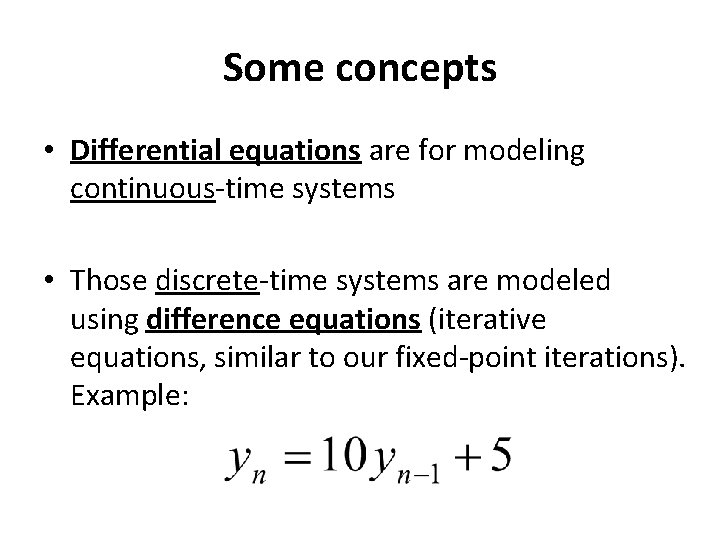 Some concepts

• Differential equations are for modeling continuous-time systems

• Those discrete-time systems are modeled using difference equations (iterative equations, similar to our fixed-point iterations). Example:

$y_n = 10y_{n-1} + 5$